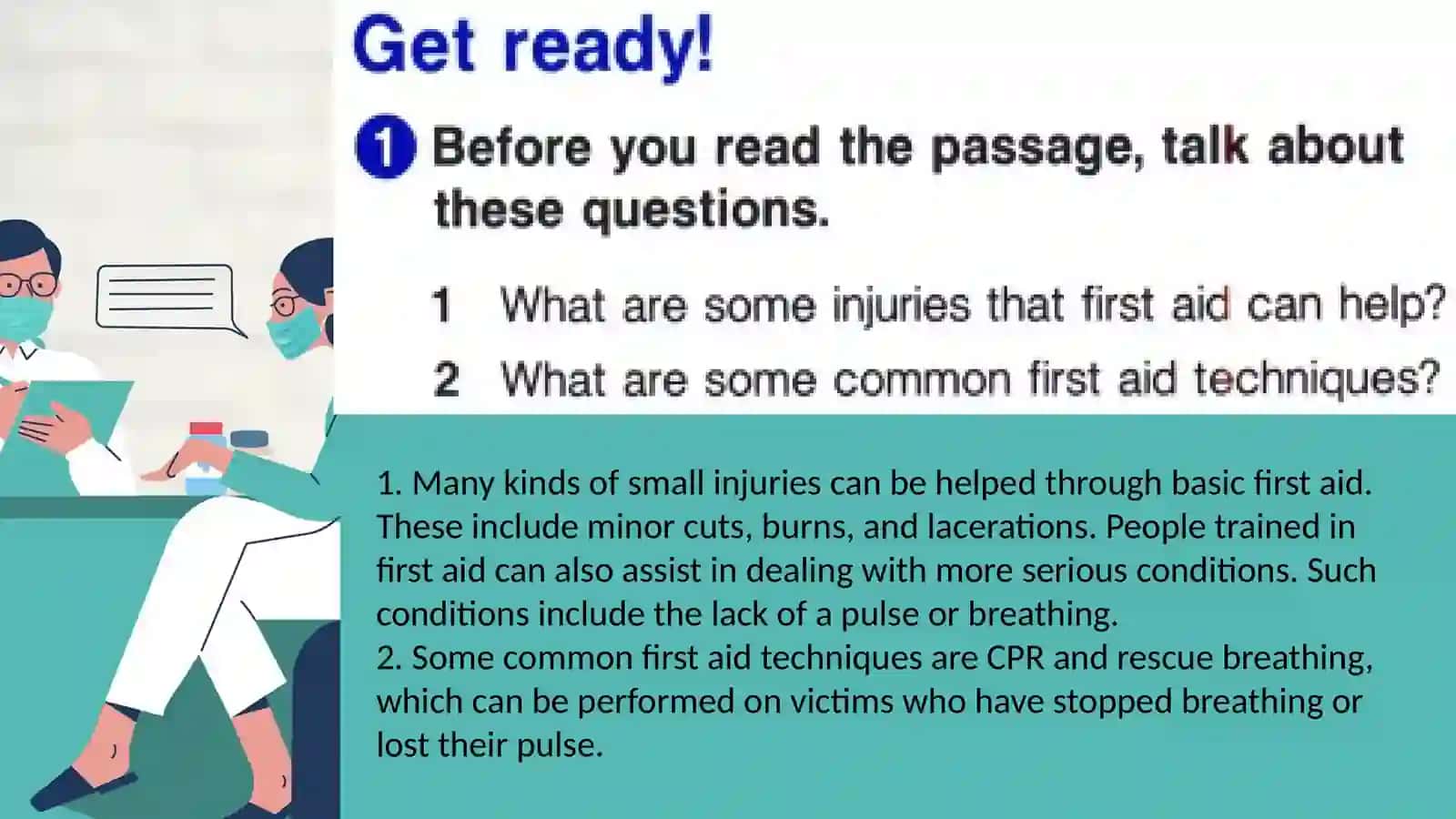 Get ready!

1 Before you read the passage, talk about these questions.

1 What are some injuries that first aid can help?

2 What are some common first aid techniques?

1. Many kinds of small injuries can be helped through basic first aid. These include minor cuts, burns, and lacerations. People trained in first aid can also assist in dealing with more serious conditions. Such conditions include the lack of a pulse or breathing.
2. Some common first aid techniques are CPR and rescue breathing, which can be performed on victims who have stopped breathing or lost their pulse.